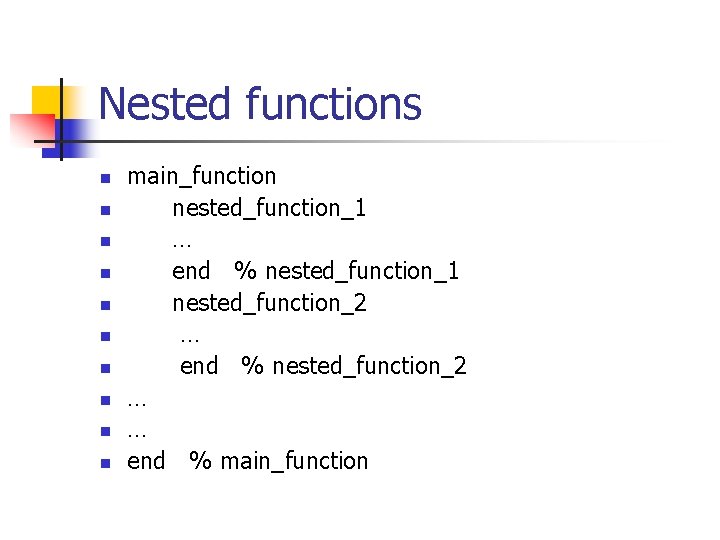 Nested functions

- main_function
- nested_function_1
- …
- end % nested_function_1
- nested_function_2
- …
- end % nested_function_2
- …
- …
- end % main_function